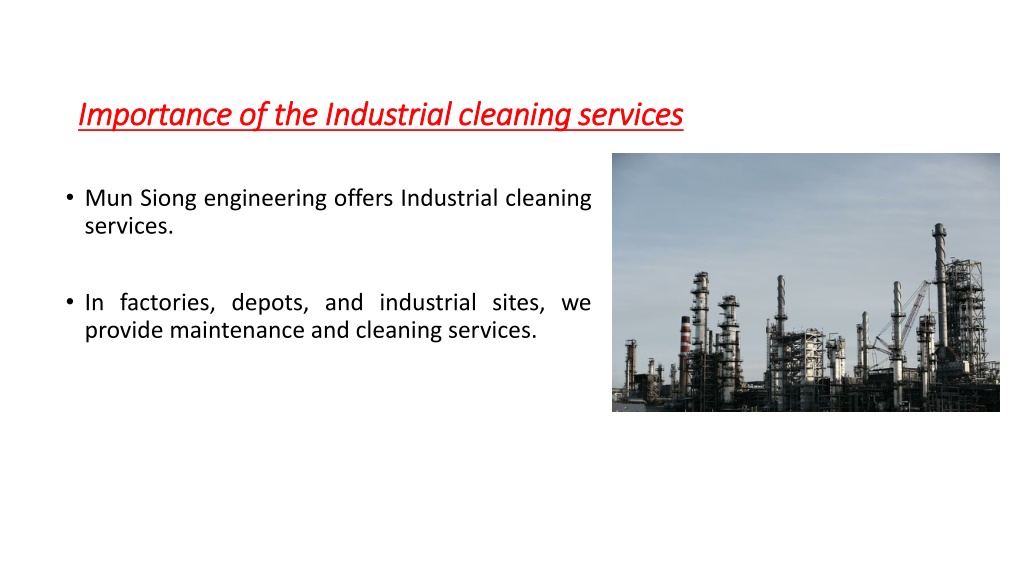 Importance of the Industrial cleaning services

• Mun Siong engineering offers Industrial cleaning services.

• In factories, depots, and industrial sites, we provide maintenance and cleaning services.